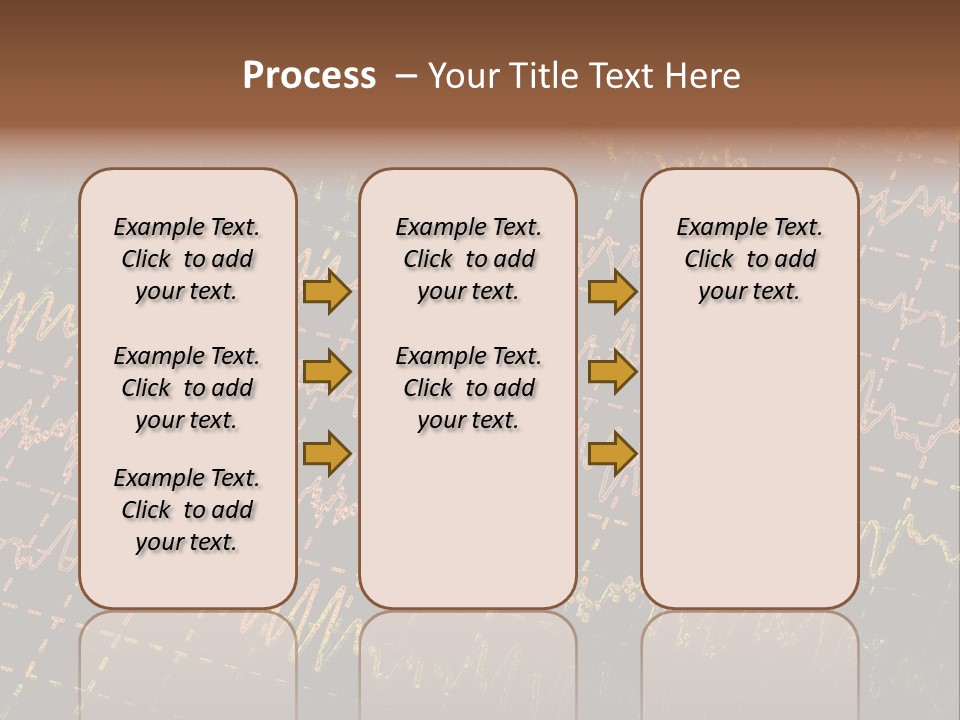 Process – Your Title Text Here

Example Text. Click to add your text.

Example Text. Click to add your text.

Example Text. Click to add your text.

Example Text. Click to add your text.

Example Text. Click to add your text.

Example Text. Click to add your text.